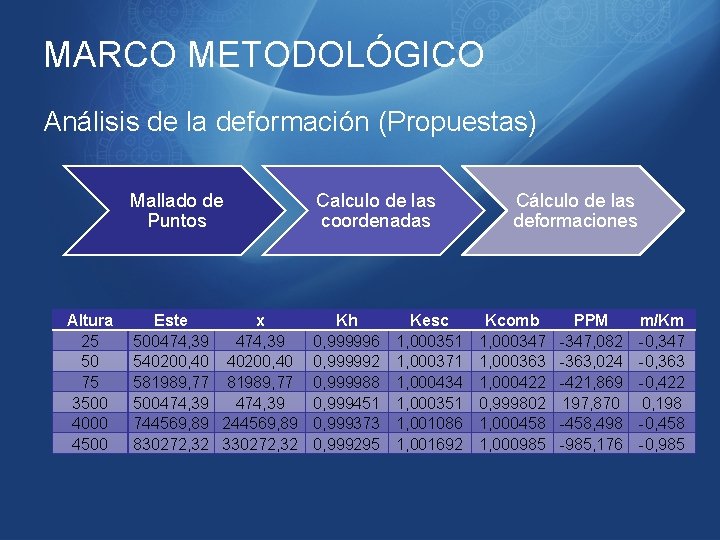 MARCO METODOLÓGICO

Análisis de la deformación (Propuestas)

Mallado de Puntos

Calculo de las coordenadas

Cálculo de las deformaciones

| Altura | Este | x | Kh | Kesc | Kcomb | PPM | m/Km |
|---|---|---|---|---|---|---|---|
| 25 | 500474,39 | 474,39 | 0,999996 | 1,000351 | 1,000347 | -347,082 | -0,347 |
| 50 | 540200,40 | 40200,40 | 0,999992 | 1,000371 | 1,000363 | -363,024 | -0,363 |
| 75 | 581989,77 | 81989,77 | 0,999988 | 1,000434 | 1,000422 | -421,869 | -0,422 |
| 3500 | 500474,39 | 474,39 | 0,999451 | 1,000351 | 0,999802 | 197,870 | 0,198 |
| 4000 | 744569,89 | 244569,89 | 0,999373 | 1,001086 | 1,000458 | -458,498 | -0,458 |
| 4500 | 830272,32 | 330272,32 | 0,999295 | 1,001692 | 1,000985 | -985,176 | -0,985 |